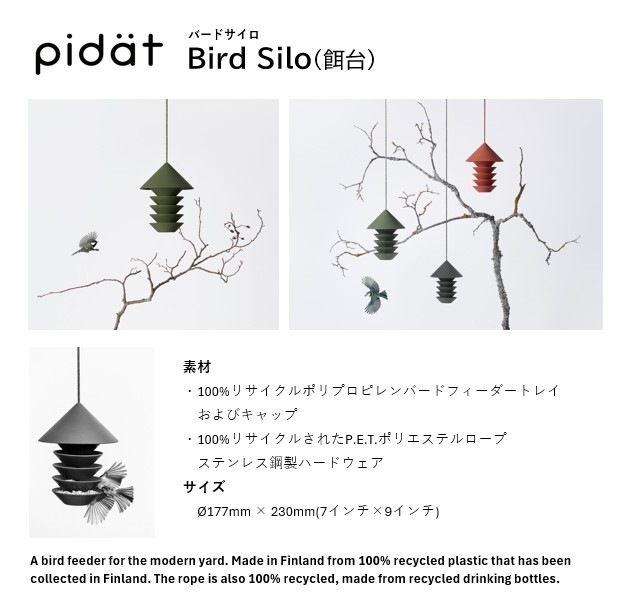 pidät

バードサイロ
Bird Silo（餌台）

素材
・100%リサイクルポリプロピレンバードフィーダートレイおよびキャップ
・100%リサイクルされたP.E.T.ポリエステルロープ ステンレス鋼製ハードウェア
サイズ
Ø177mm × 230mm(7インチ×9インチ)

A bird feeder for the modern yard. Made in Finland from 100% recycled plastic that has been collected in Finland. The rope is also 100% recycled, made from recycled drinking bottles.